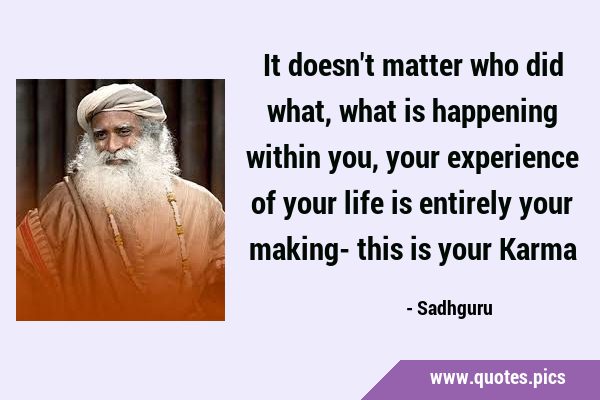 It doesn't matter who did what, what is happening within you, your experience of your life is entirely your making- this is your Karma

- Sadhguru

www.quotes.pics